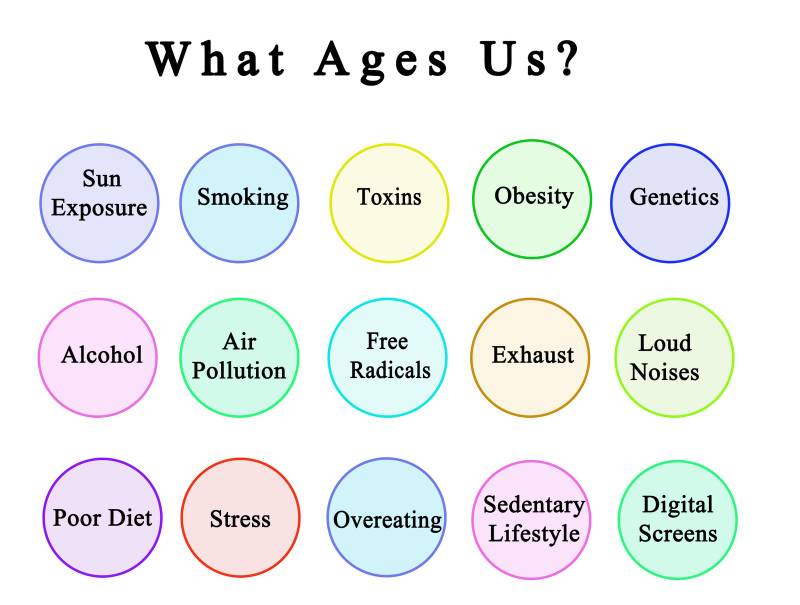 What Ages Us?

Sun Exposure

Smoking

Toxins

Obesity

Genetics

Alcohol

Air Pollution

Free Radicals

Exhaust

Loud Noises

Poor Diet

Stress

Overeating

Sedentary Lifestyle

Digital Screens